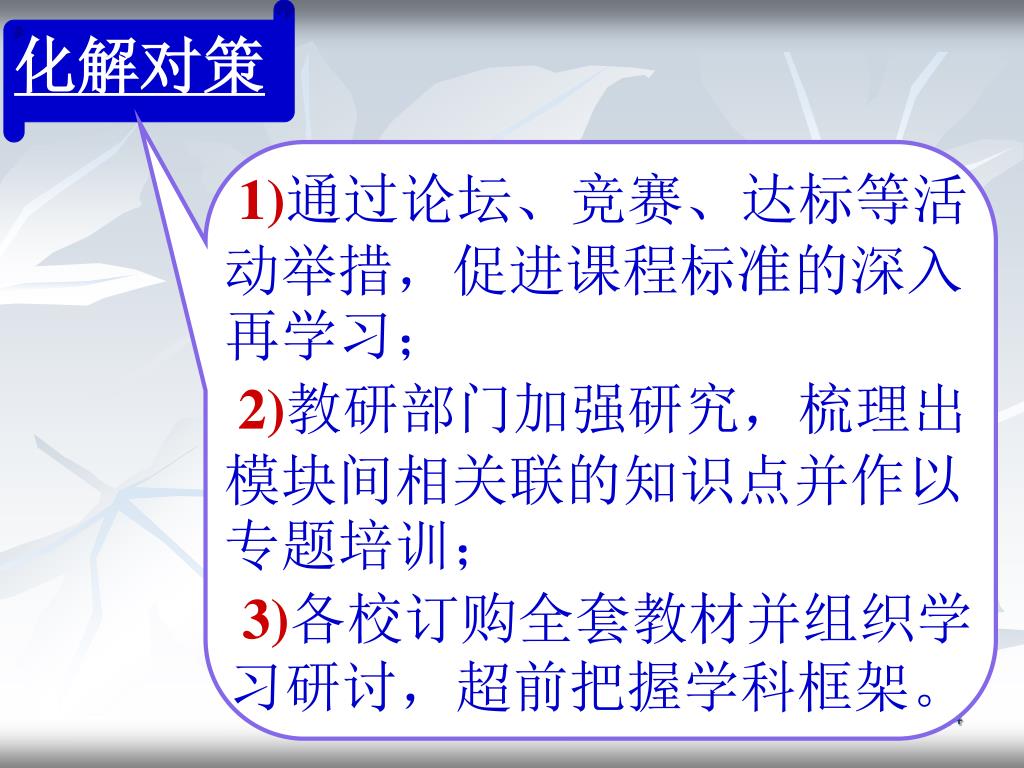 化解对策

1)通过论坛、竞赛、达标等活动举措，促进课程标准的深入再学习；

2)教研部门加强研究，梳理出模块间相关联的知识点并作以专题培训；

3)各校订购全套教材并组织学习研讨，超前把握学科框架。